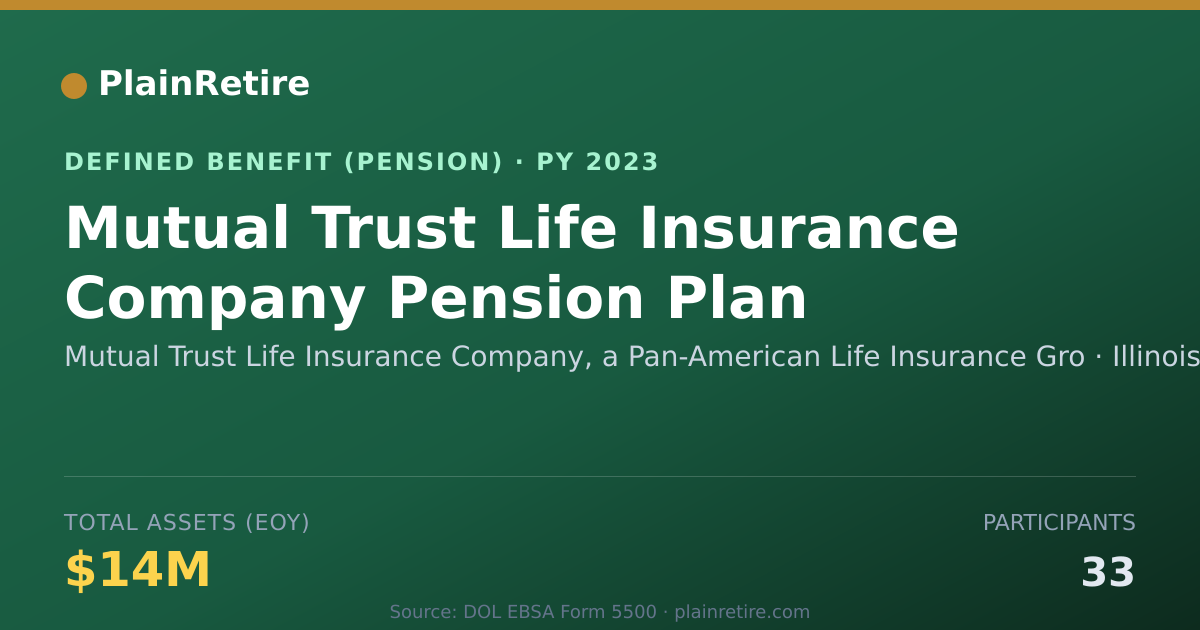 PlainRetire

DEFINED BENEFIT (PENSION) · PY 2023

Mutual Trust Life Insurance Company Pension Plan

Mutual Trust Life Insurance Company, a Pan-American Life Insurance Gro · Illinois

TOTAL ASSETS (EOY)

$14M

PARTICIPANTS

33

Source: DOL EBSA Form 5500 · plainretire.com